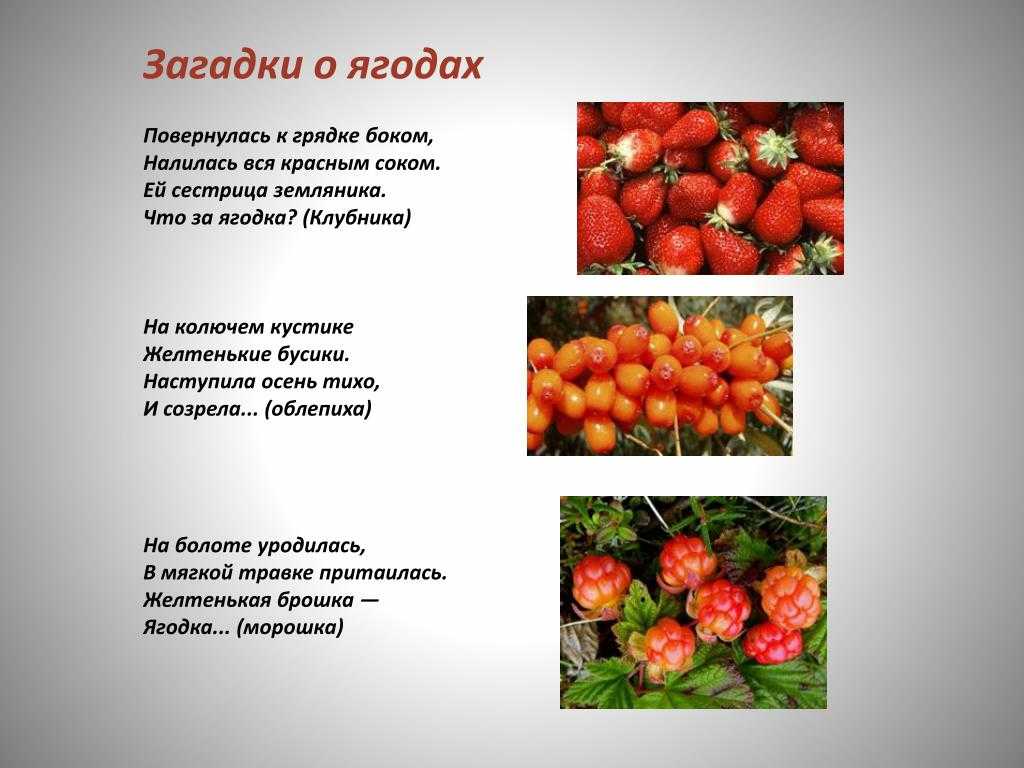 Загадки о ягодах

Повернулась к грядке боком,
Налилась вся красным соком.
Ей сестрица земляника.
Что за ягодка? (Клубника)

На колючем кустике
Желтенькие бусики.
Наступила осень тихо,
И созрела... (облепиха)

На болоте уродилась,
В мягкой травке притаилась.
Желтенькая брошка —
Ягодка... (морошка)